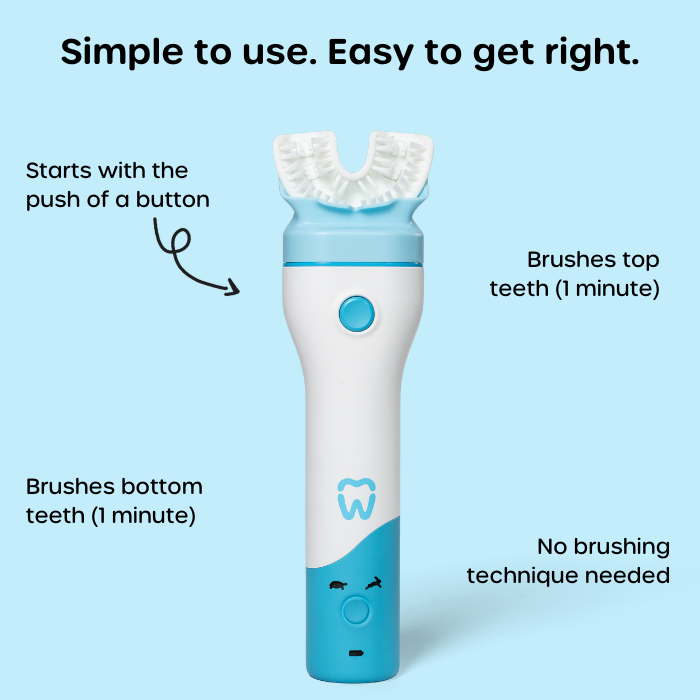 Simple to use. Easy to get right.

Starts with the push of a button

Brushes top teeth (1 minute)

Brushes bottom teeth (1 minute)

No brushing technique needed